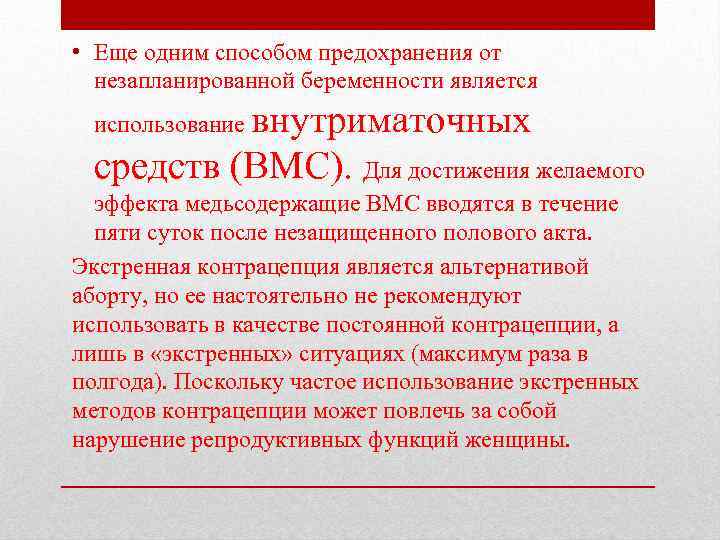 • Еще одним способом предохранения от незапланированной беременности является использование внутриматочных средств (ВМС). Для достижения желаемого эффекта медьсодержащие ВМС вводятся в течение пяти суток после незащищенного полового акта.

Экстренная контрацепция является альтернативой аборту, но ее настоятельно не рекомендуют использовать в качестве постоянной контрацепции, а лишь в «экстренных» ситуациях (максимум раза в полгода). Поскольку частое использование экстренных методов контрацепции может повлечь за собой нарушение репродуктивных функций женщины.